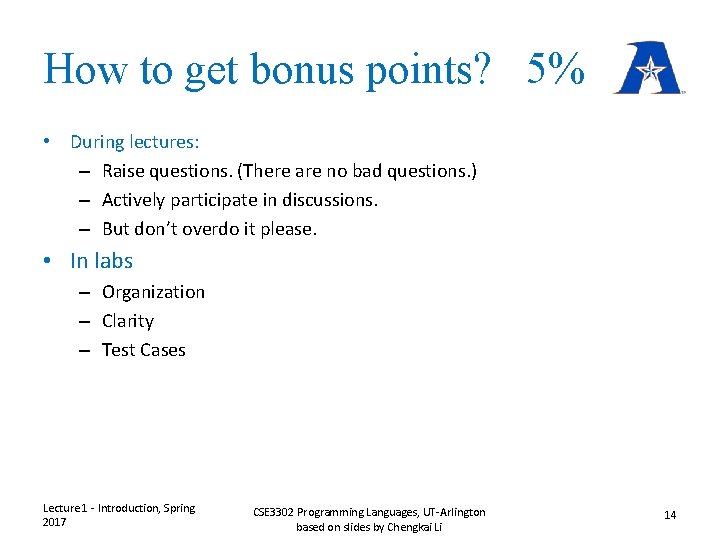 How to get bonus points? 5%

• During lectures:
  – Raise questions. (There are no bad questions.)
  – Actively participate in discussions.
  – But don't overdo it please.
• In labs
  – Organization
  – Clarity
  – Test Cases

Lecture1 - Introduction, Spring 2017

CSE3302 Programming Languages, UT-Arlington based on slides by Chengkai Li

14